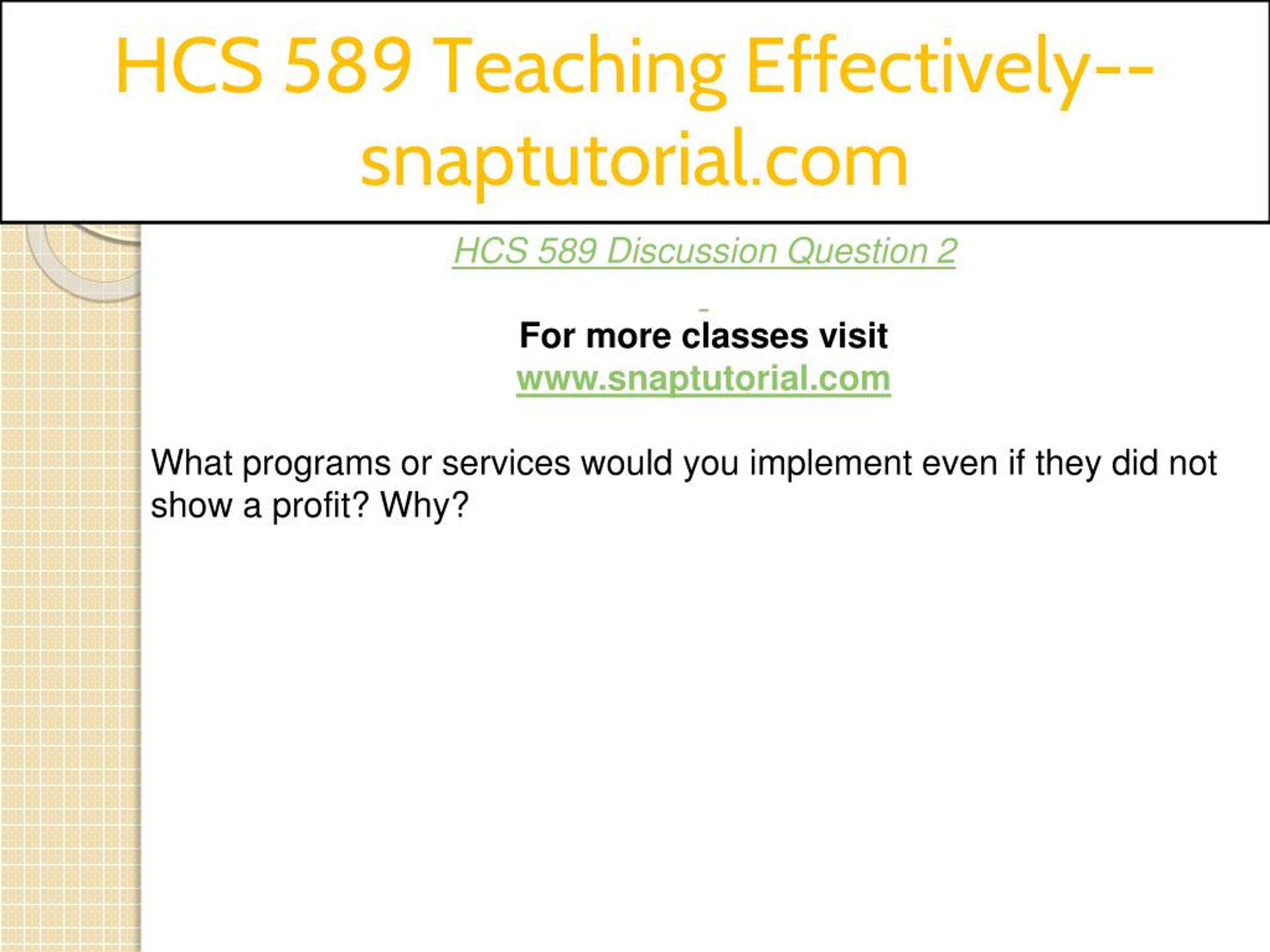 HCS 589 Teaching Effectively--snaptutorial.com

HCS 589 Discussion Question 2

For more classes visit
www.snaptutorial.com

What programs or services would you implement even if they did not show a profit? Why?